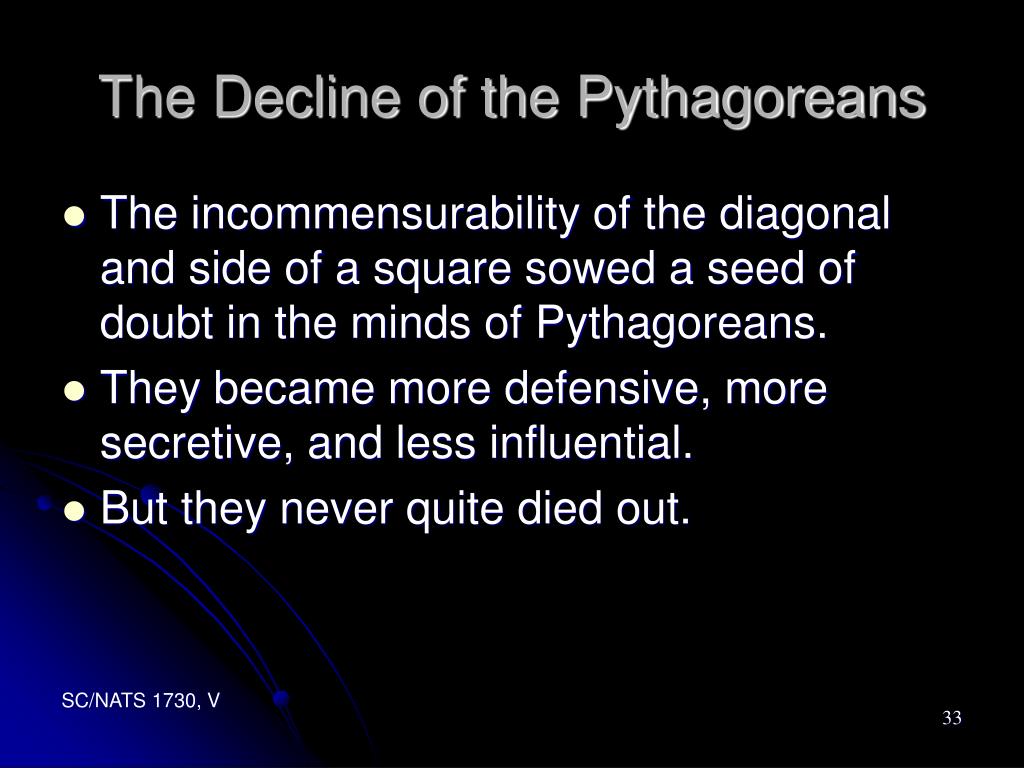 The Decline of the Pythagoreans

- The incommensurability of the diagonal and side of a square sowed a seed of doubt in the minds of Pythagoreans.
- They became more defensive, more secretive, and less influential.
- But they never quite died out.

SC/NATS 1730, V

33